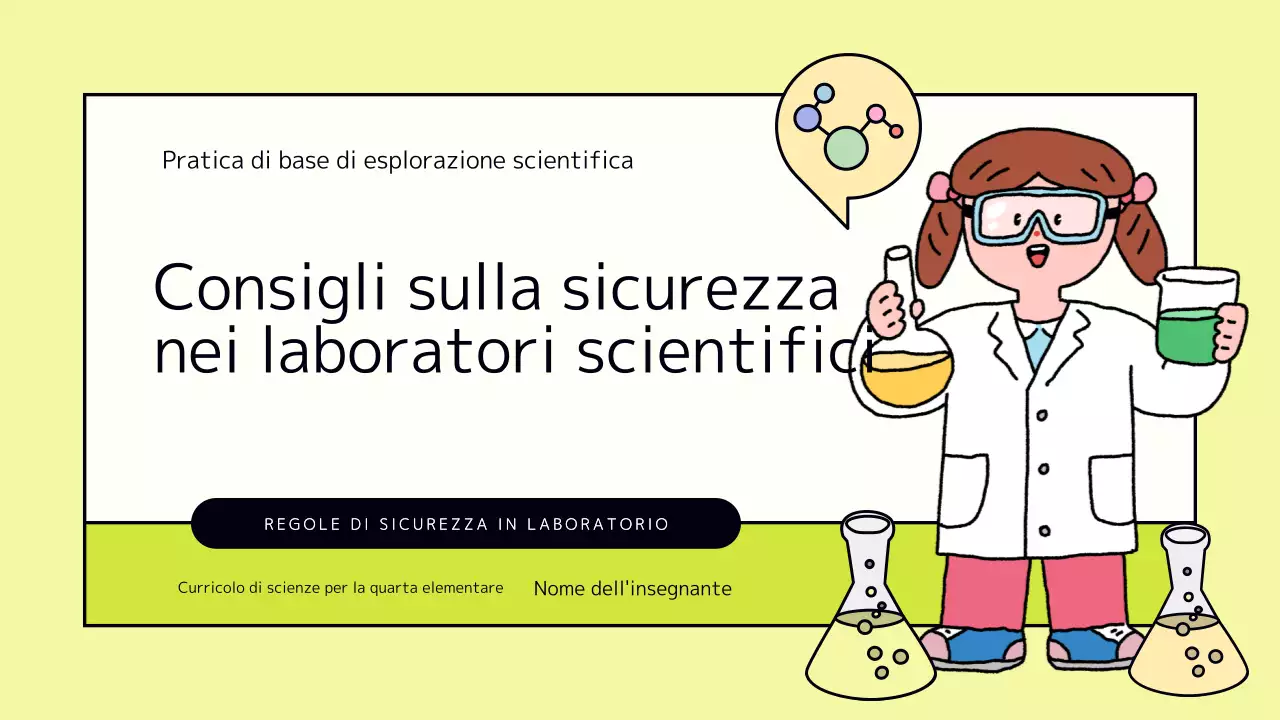 Pratica di base di esplorazione scientifica

Consigli sulla sicurezza nei laboratori scientifici

REGOLE DI SICUREZZA IN LABORATORIO

Curricolo di scienze per la quarta elementare

Nome dell'insegnante